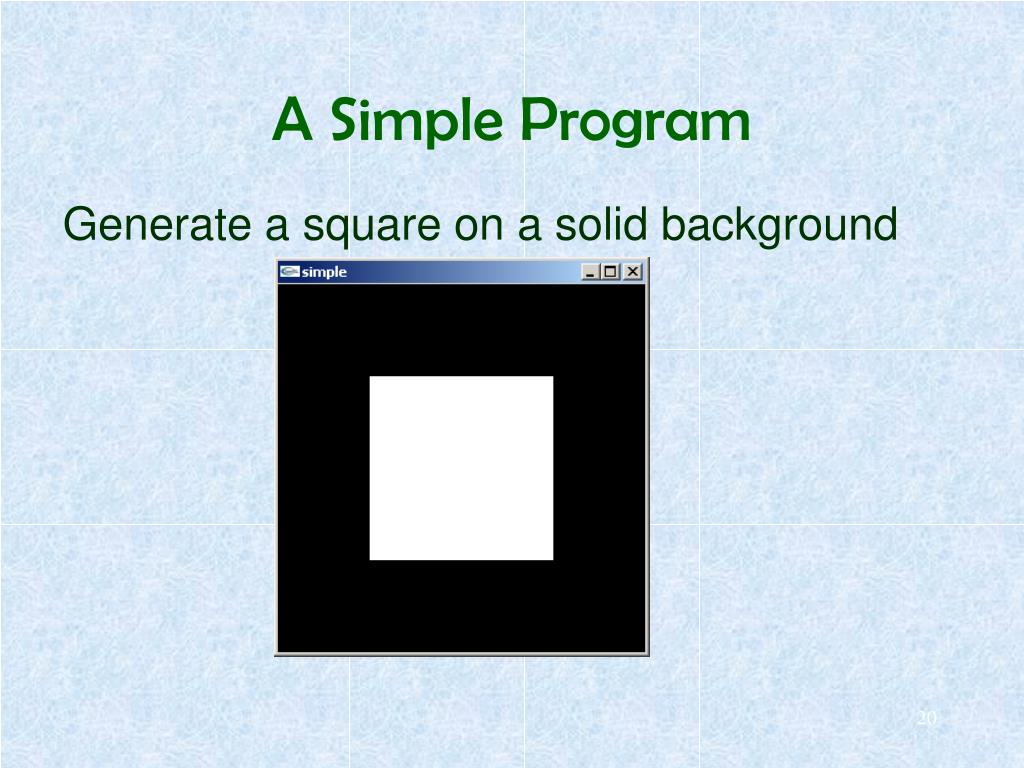 A Simple Program

Generate a square on a solid background

simple

20